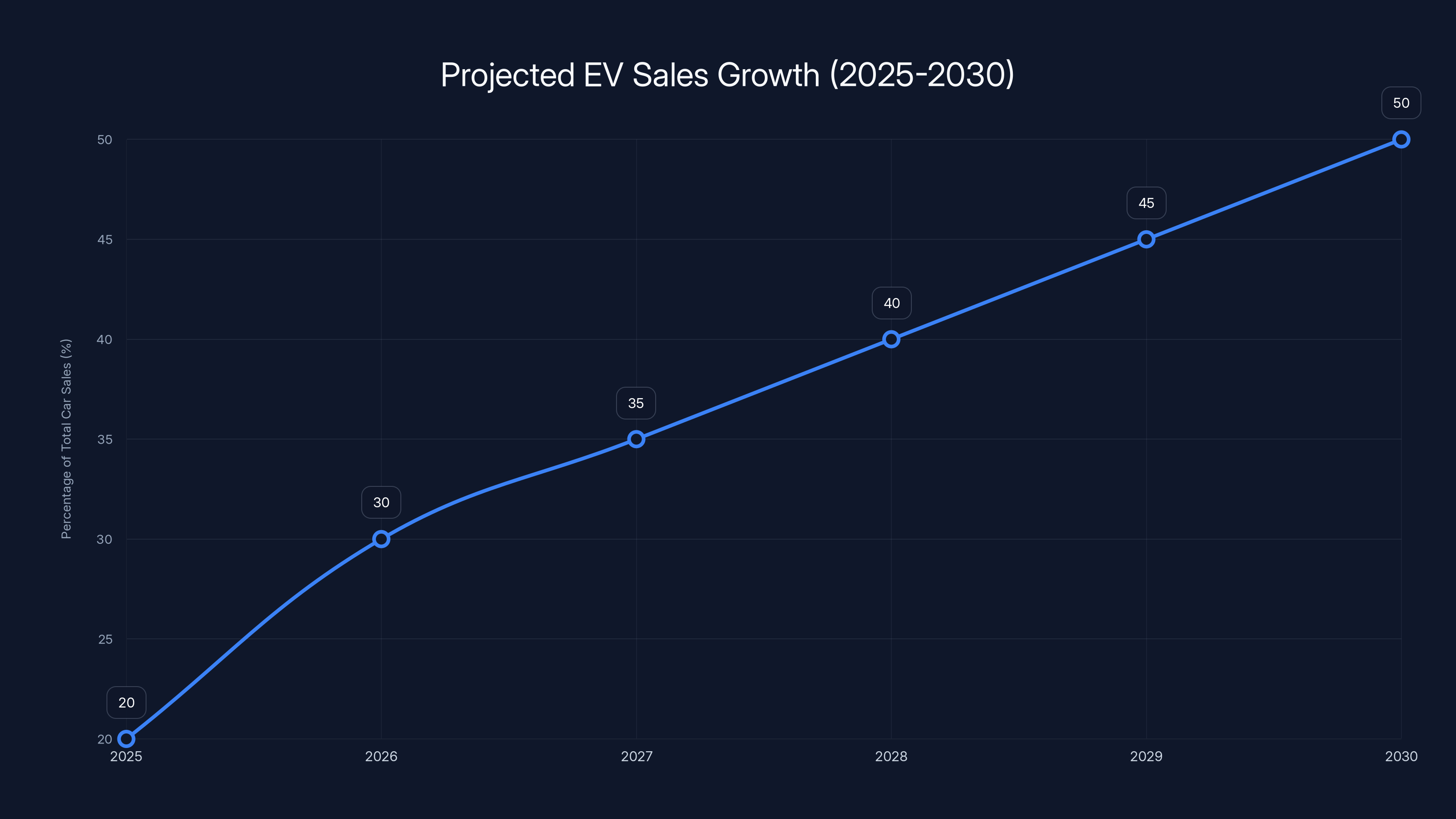 Projected EV Sales Growth (2025-2030)

Percentage of Total Car Sales (%)

50
45
40
35
30
25
20

20
30
35
40
45
50

2025
2026
2027
2028
2029
2030